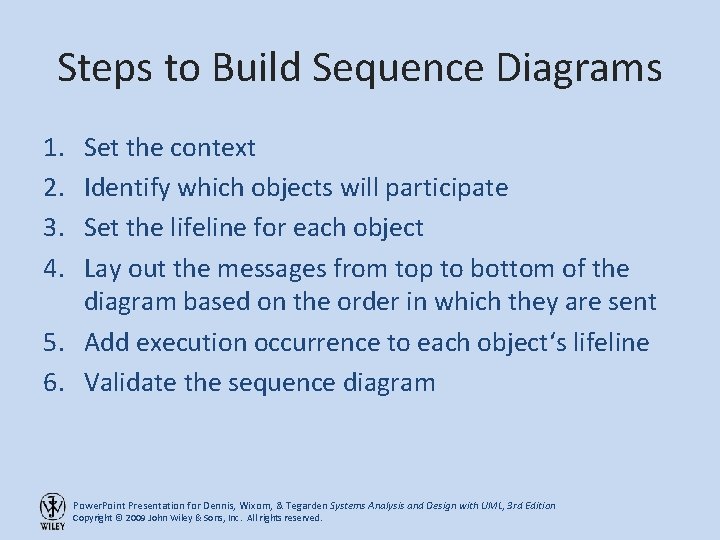 Steps to Build Sequence Diagrams

1. Set the context
2. Identify which objects will participate
3. Set the lifeline for each object
4. Lay out the messages from top to bottom of the diagram based on the order in which they are sent
5. Add execution occurrence to each object's lifeline
6. Validate the sequence diagram

WILEY

PowerPoint Presentation for Dennis, Wixom, & Tegarden Systems Analysis and Design with UML, 3rd Edition
Copyright © 2009 John Wiley & Sons, Inc. All rights reserved.